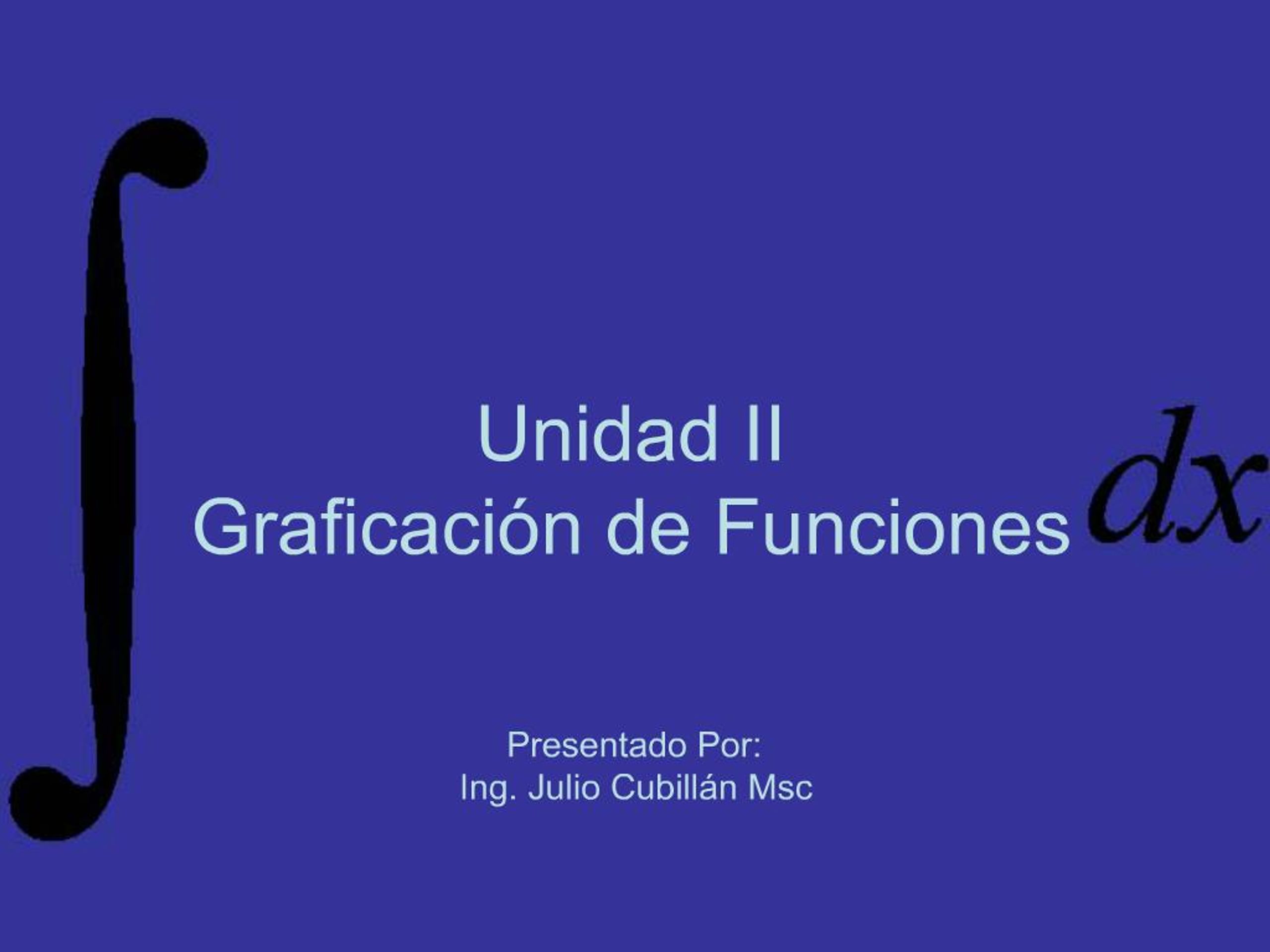 $\int$

Unidad II
Graficación de Funciones

$dx$

Presentado Por:
Ing. Julio Cubillán Msc